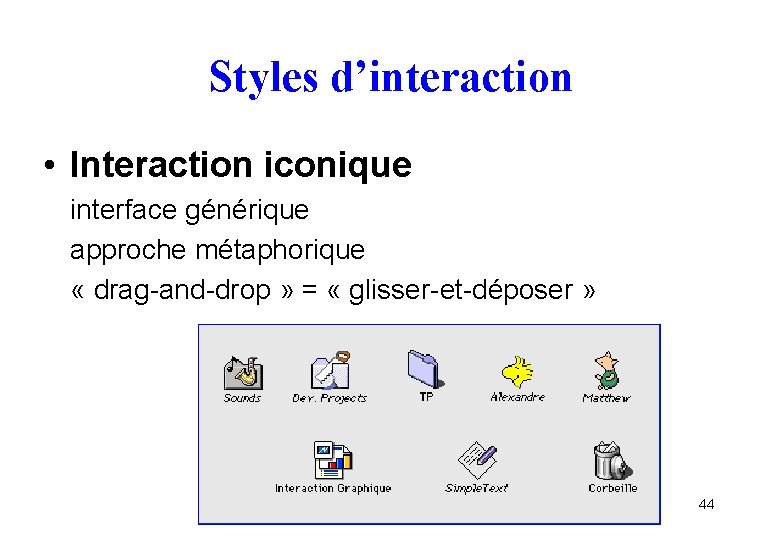 Styles d'interaction

• Interaction iconique

interface générique

approche métaphorique

« drag-and-drop » = « glisser-et-déposer »

Sounds

Dev. Projects

TP

Alexandre

Matthew

Interaction Graphique

SimpleText

Corbeille

44